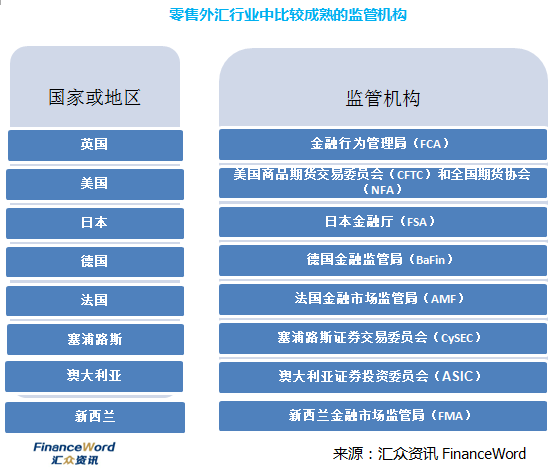 零售外汇行业中比较成熟的监管机构

| 国家或地区 | 监管机构 |
|---|---|
| 英国 | 金融行为管理局（FCA） |
| 美国 | 美国商品期货交易委员会（CFTC）和全国期货协会（NFA） |
| 日本 | 日本金融厅（FSA） |
| 德国 | 德国金融监管局（BaFin） |
| 法国 | 法国金融市场监管局（AMF） |
| 塞浦路斯 | 塞浦路斯证券交易委员会（CySEC） |
| 澳大利亚 | 澳大利亚证券投资委员会（ASIC） |
| 新西兰 | 新西兰金融市场监管局（FMA） |

FinanceWord
汇众资讯

来源：汇众资讯 FinanceWord